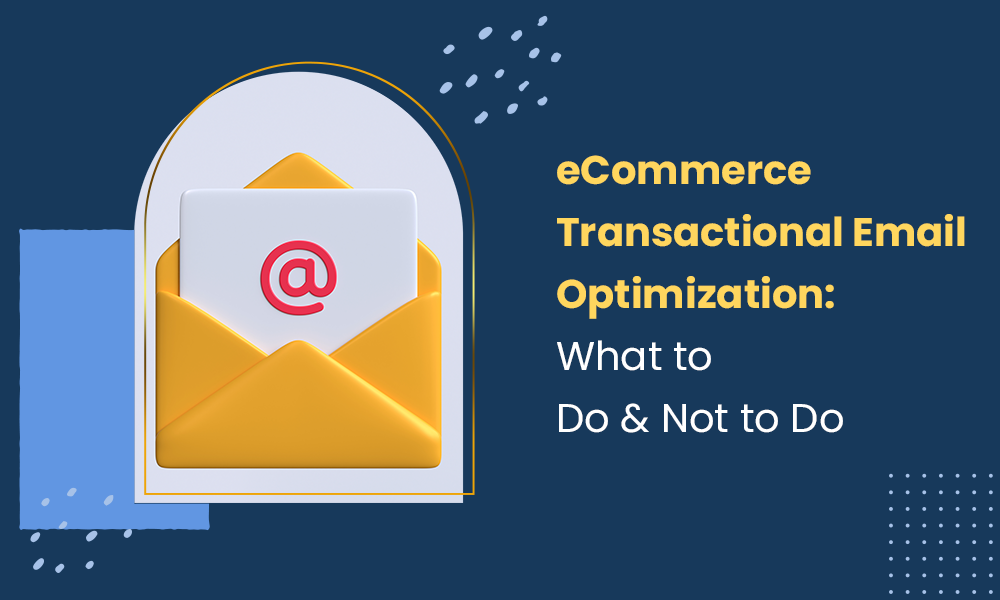 @

eCommerce Transactional Email Optimization: What to Do & Not to Do